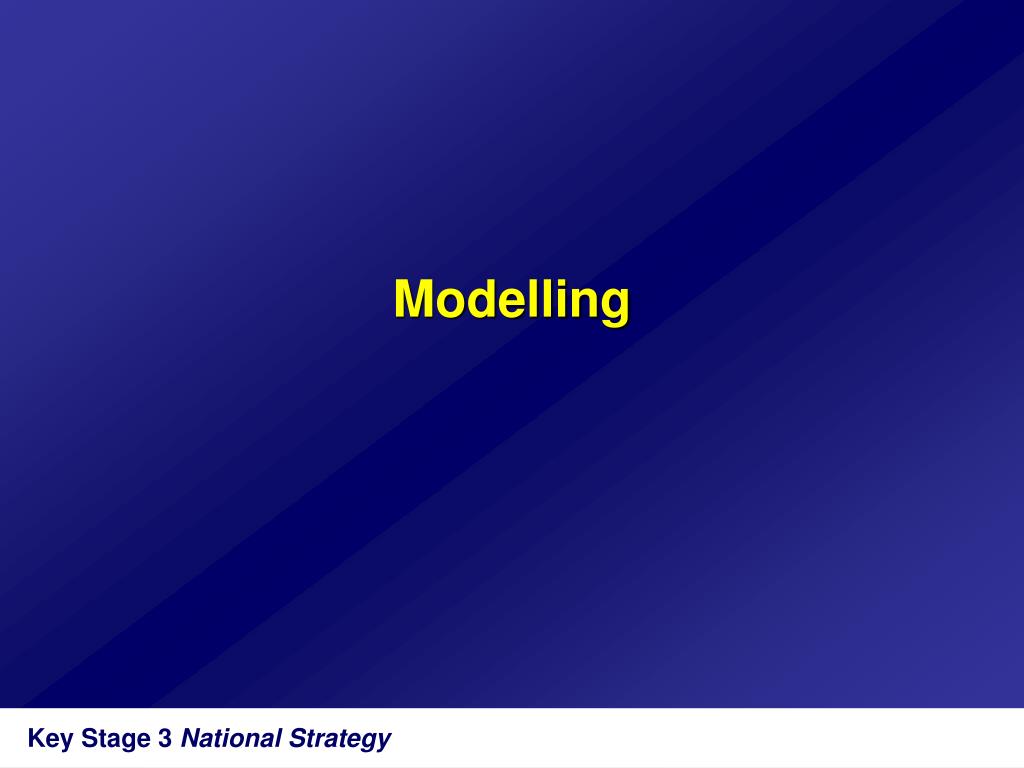 Modelling

Key Stage 3 National Strategy